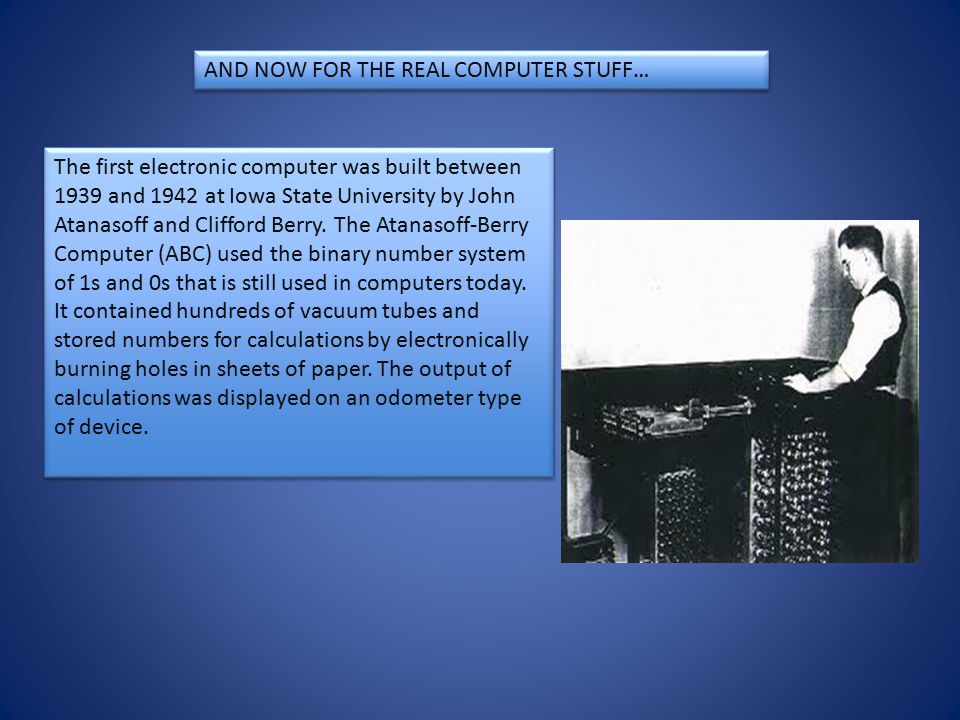 AND NOW FOR THE REAL COMPUTER STUFF…

The first electronic computer was built between 1939 and 1942 at Iowa State University by John Atanasoff and Clifford Berry. The Atanasoff-Berry Computer (ABC) used the binary number system of 1s and 0s that is still used in computers today. It contained hundreds of vacuum tubes and stored numbers for calculations by electronically burning holes in sheets of paper. The output of calculations was displayed on an odometer type of device.